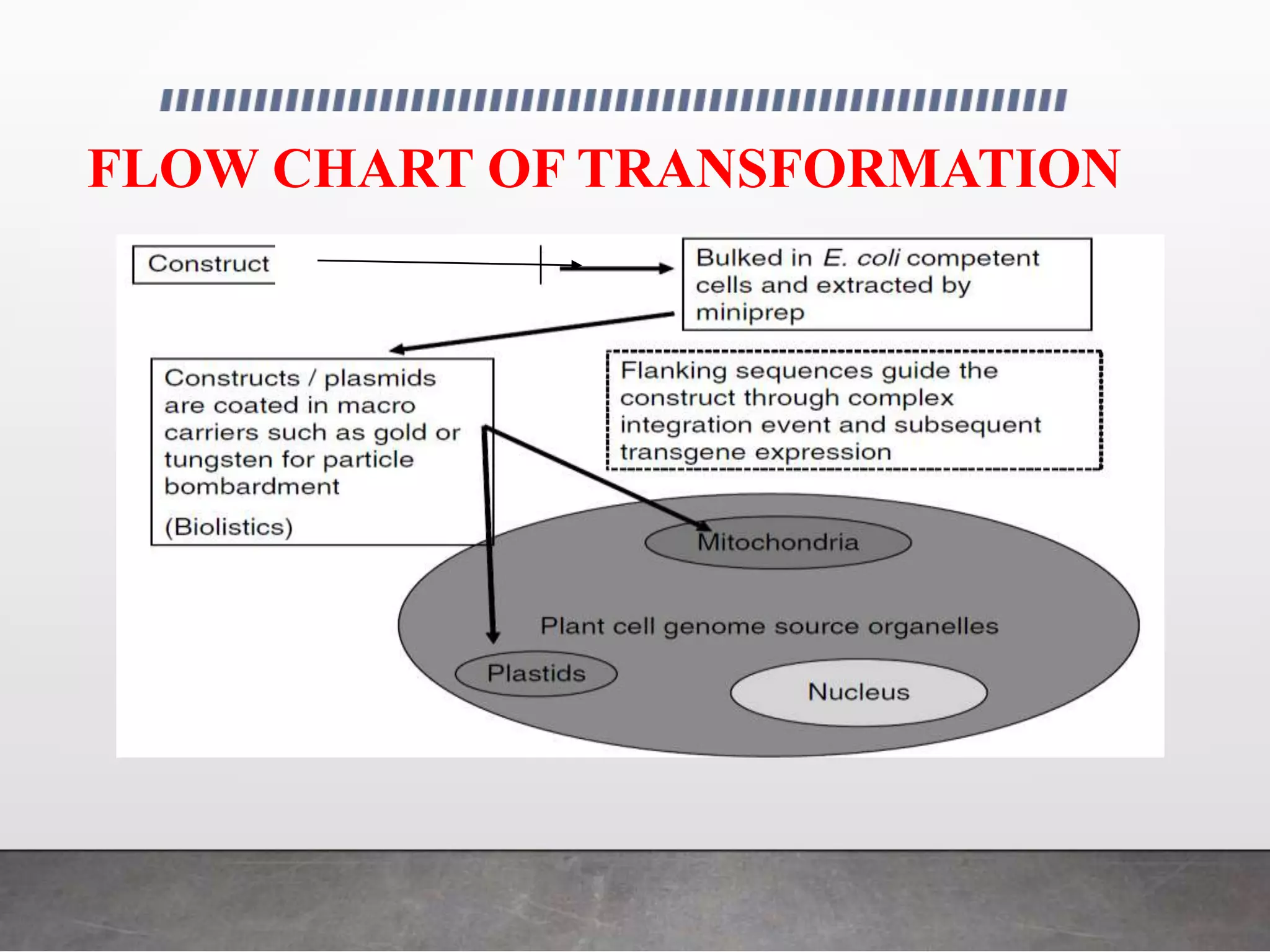 FLOW CHART OF TRANSFORMATION

Construct

Bulked in E. coli competent cells and extracted by miniprep

Constructs / plasmids are coated in macro carriers such as gold or tungsten for particle bombardment

(Biolistics)

Flanking sequences guide the construct through complex integration event and subsequent transgene expression

Mitochondria

Plant cell genome source organelles

Plastids

Nucleus